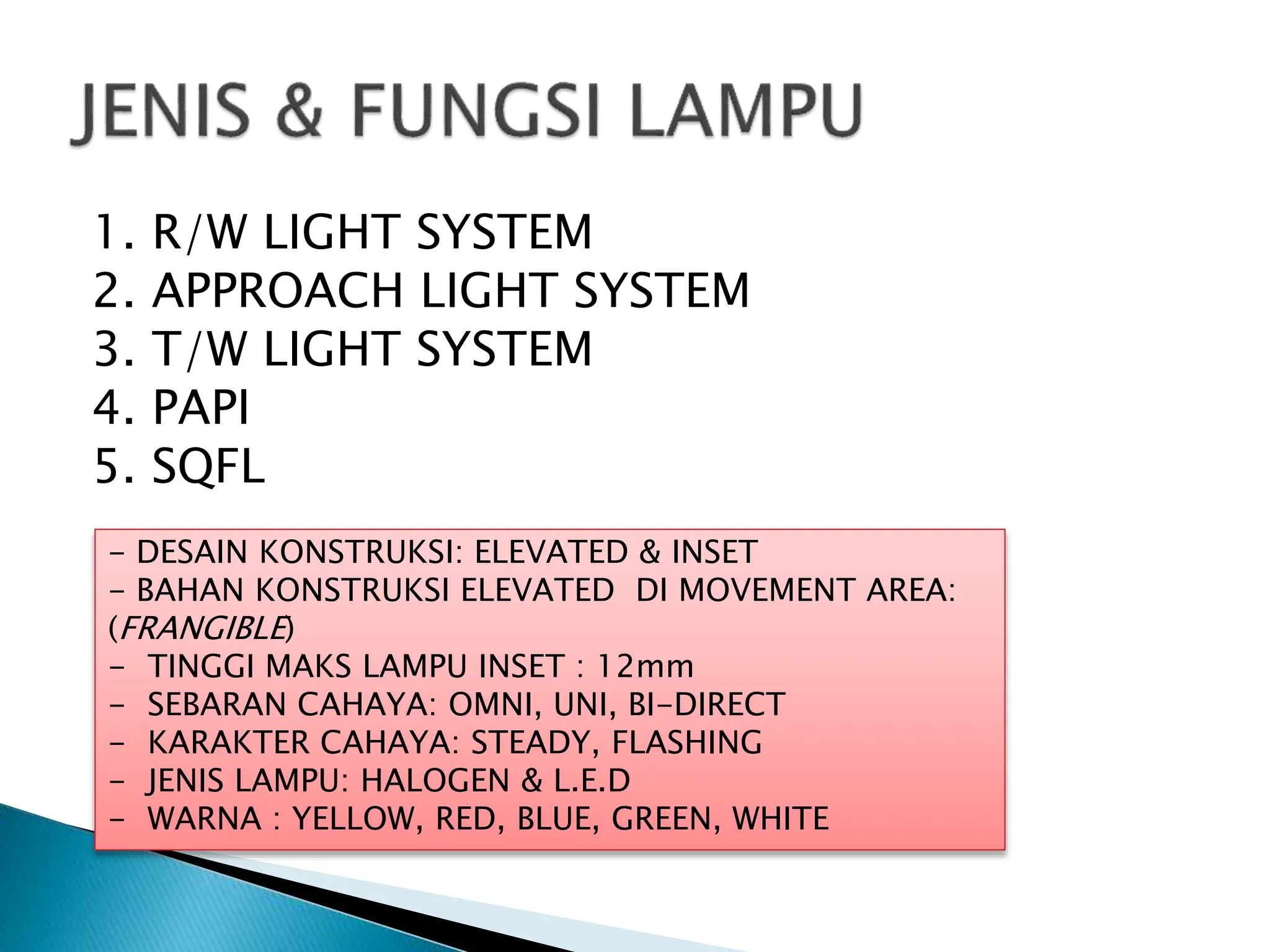 JENIS & FUNGSI LAMPU

1. R/W LIGHT SYSTEM
2. APPROACH LIGHT SYSTEM
3. T/W LIGHT SYSTEM
4. PAPI
5. SQFL

- DESAIN KONSTRUKSI: ELEVATED & INSET
- BAHAN KONSTRUKSI ELEVATED DI MOVEMENT AREA: (FRANGIBLE)
- TINGGI MAKS LAMPU INSET : 12mm
- SEBARAN CAHAYA: OMNI, UNI, BI-DIRECT
- KARAKTER CAHAYA: STEADY, FLASHING
- JENIS LAMPU: HALOGEN & L.E.D
- WARNA : YELLOW, RED, BLUE, GREEN, WHITE